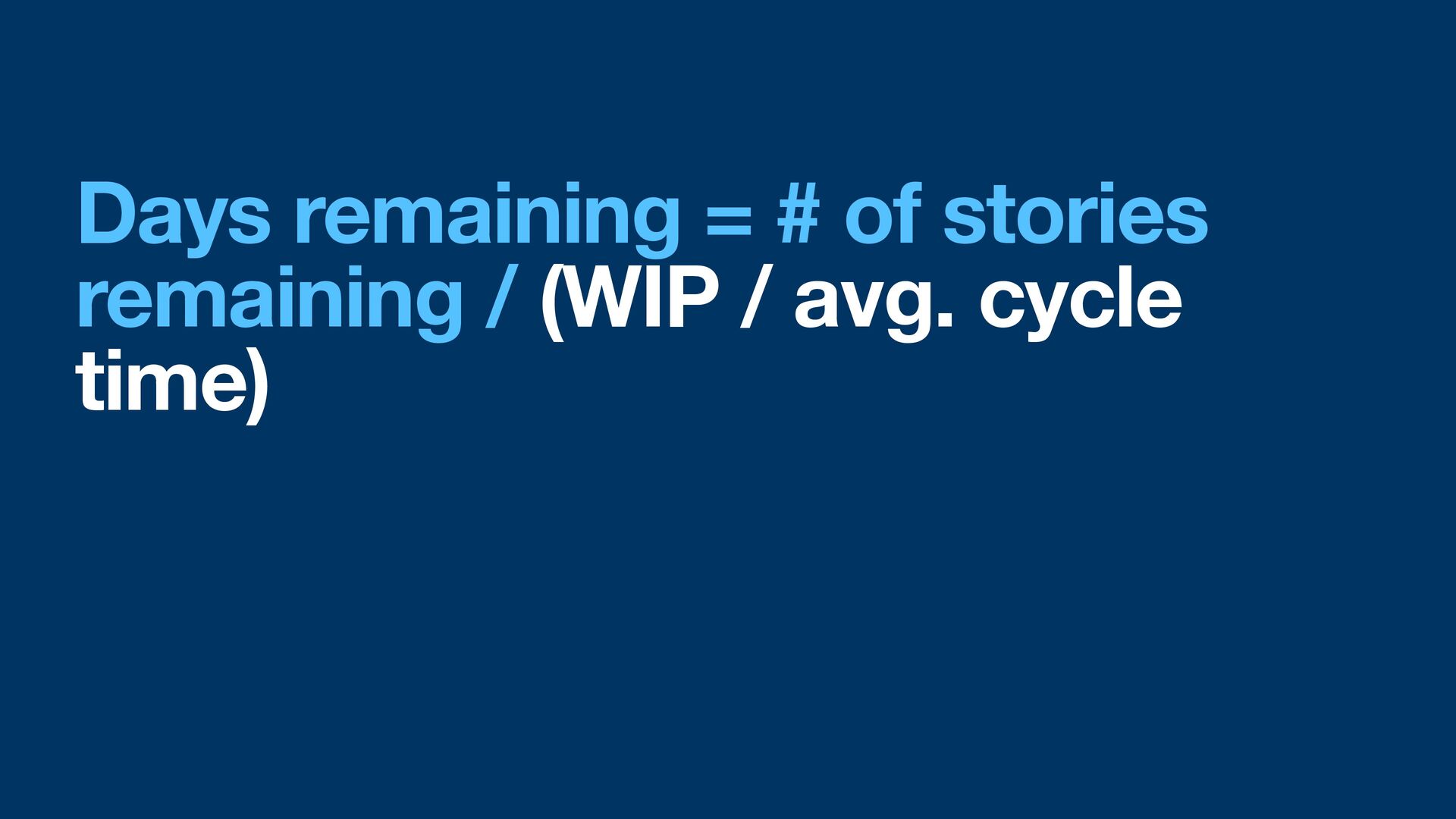 Days remaining = # of stories remaining / (WIP / avg. cycle time)